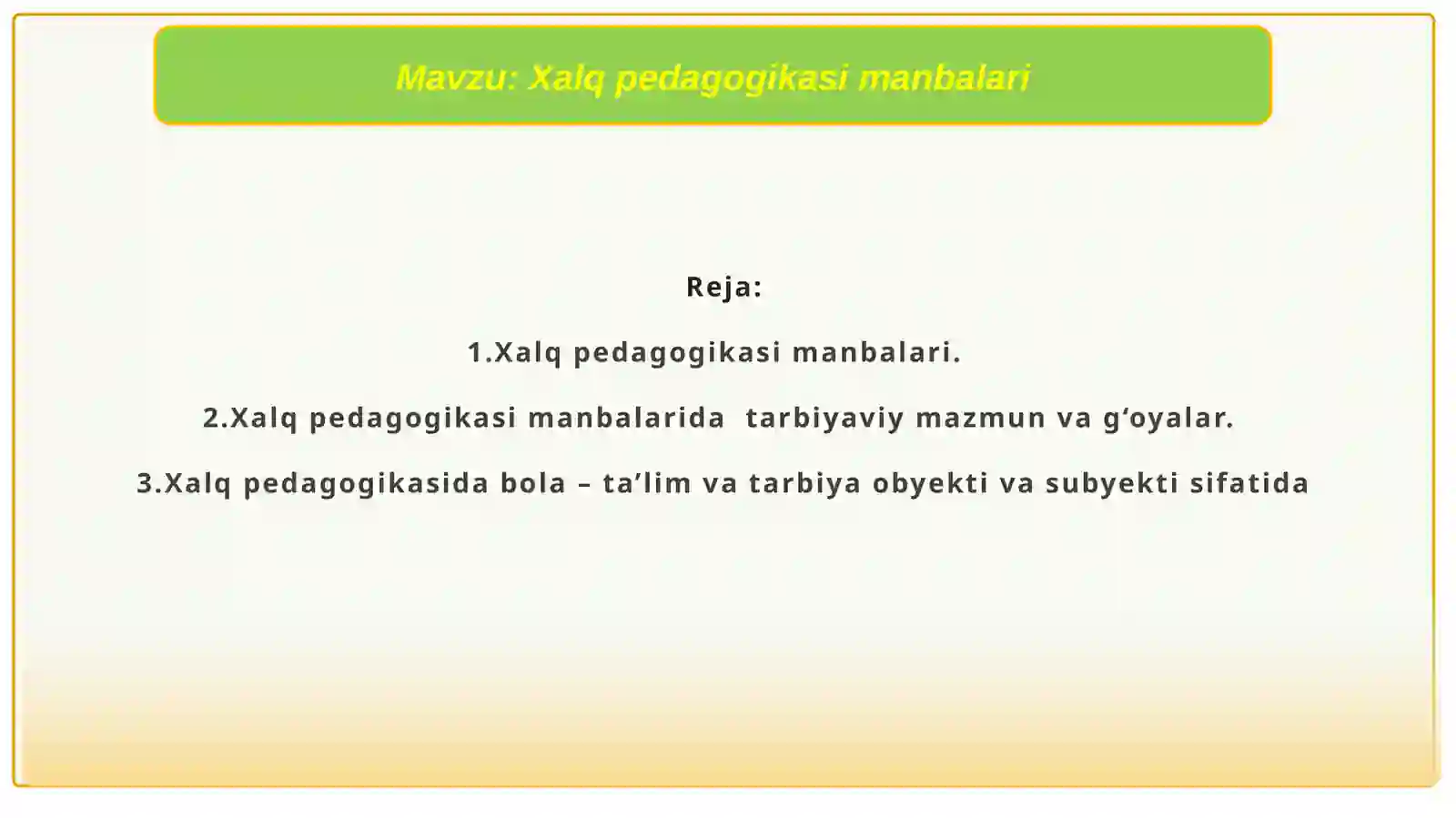 Mavzu: Xalq pedagogikasi manbalari

Reja:

1.Xalq pedagogikasi manbalari.

2.Xalq pedagogikasi manbalarida tarbiyaviy mazmun va g‘oyalar.

3.Xalq pedagogikasida bola – ta’lim va tarbiya obyekti va subyekti sifatida